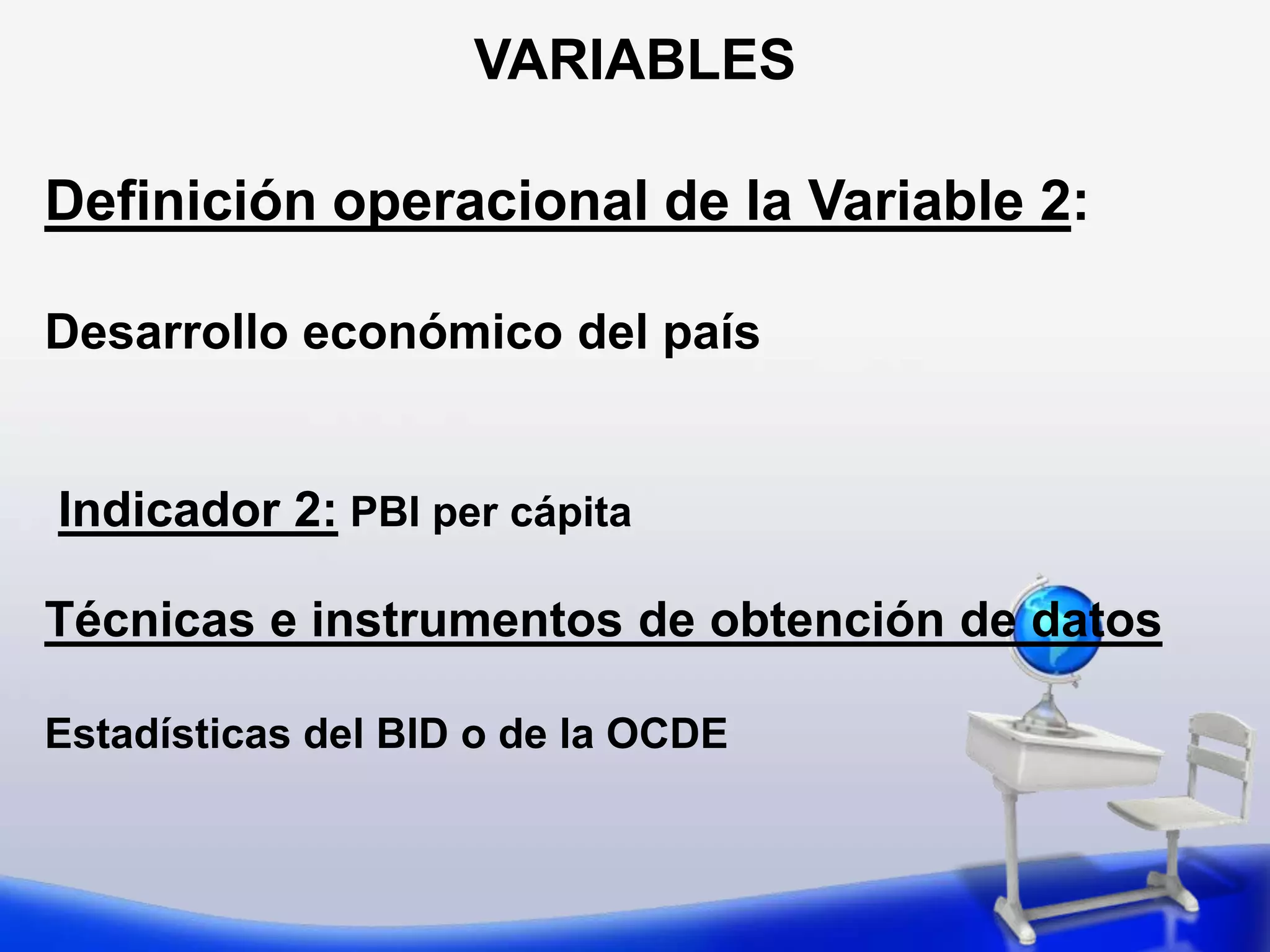 VARIABLES

Definición operacional de la Variable 2:

Desarrollo económico del país

Indicador 2: PBI per cápita

Técnicas e instrumentos de obtención de datos

Estadísticas del BID o de la OCDE